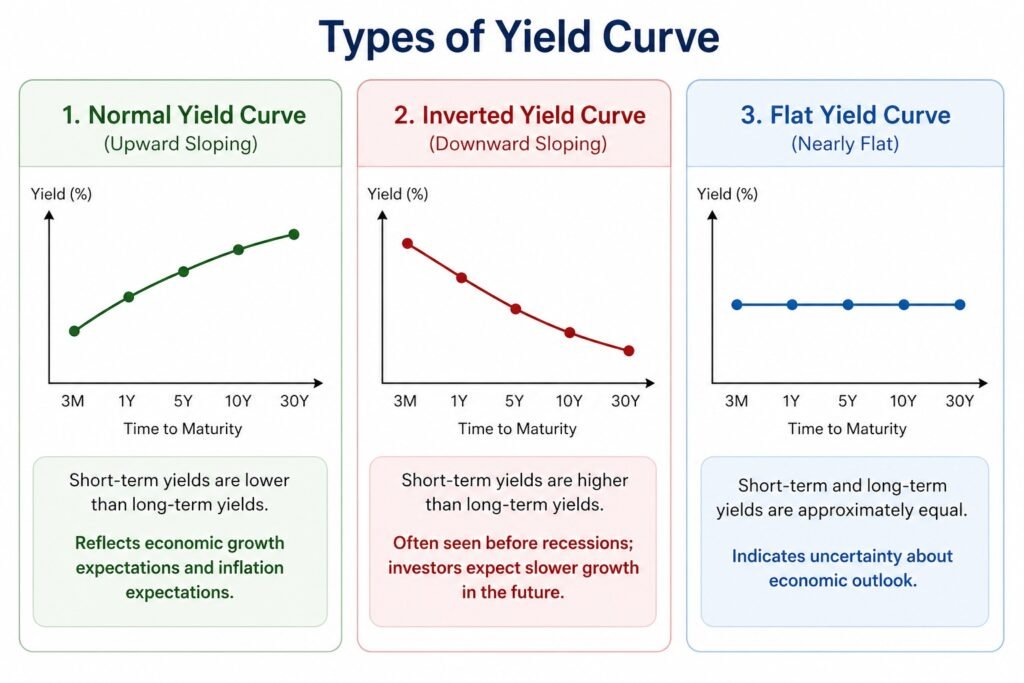 Types of Yield Curve

1. Normal Yield Curve
(Upward Sloping)

Yield (%)

3M 1Y 5Y 10Y 30Y

Time to Maturity

Short-term yields are lower than long-term yields.

Reflects economic growth expectations and inflation expectations.

2. Inverted Yield Curve
(Downward Sloping)

Yield (%)

3M 1Y 5Y 10Y 30Y

Time to Maturity

Short-term yields are higher than long-term yields.

Often seen before recessions; investors expect slower growth in the future.

3. Flat Yield Curve
(Nearly Flat)

Yield (%)

3M 1Y 5Y 10Y 30Y

Time to Maturity

Short-term and long-term yields are approximately equal.

Indicates uncertainty about economic outlook.